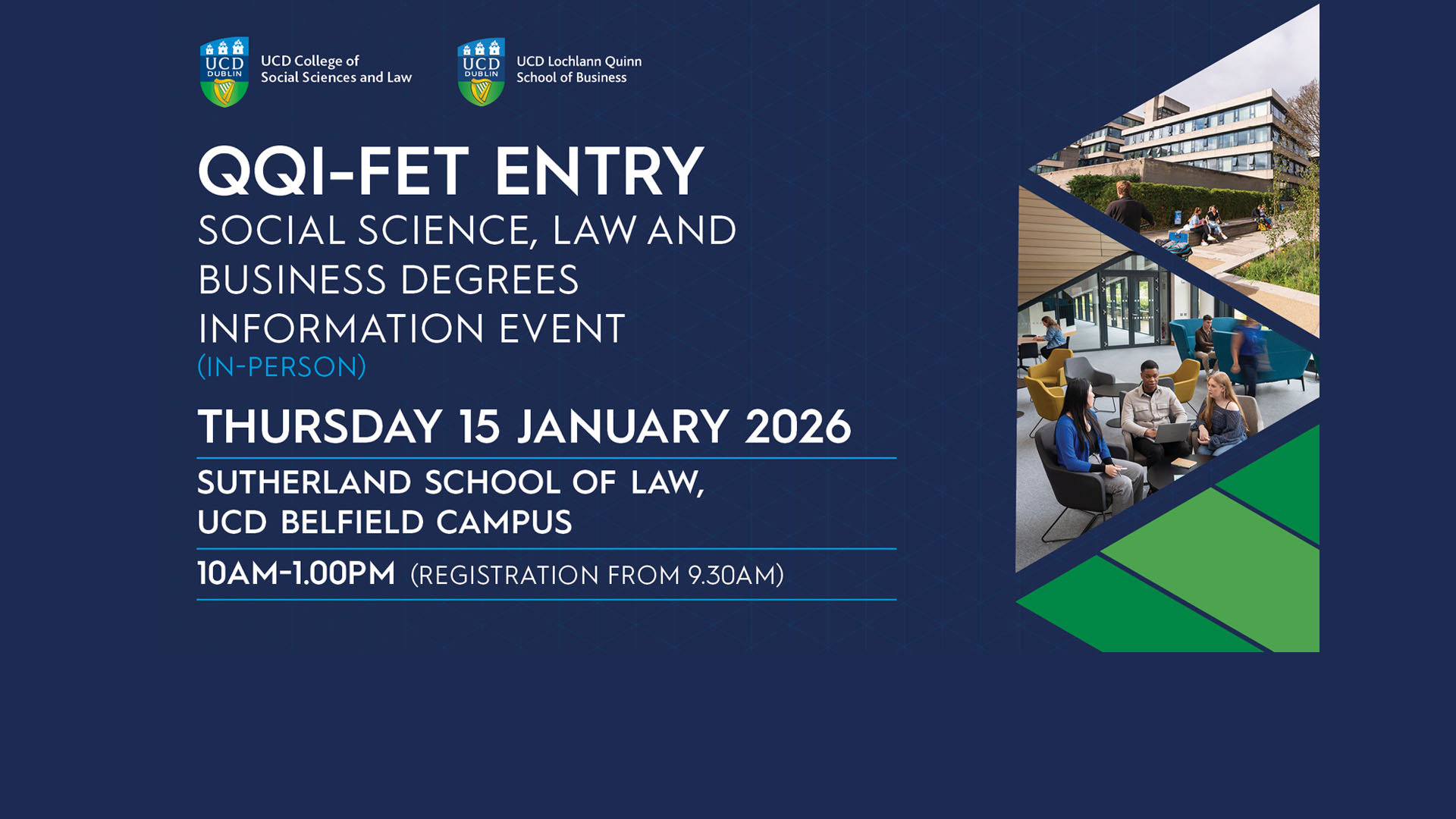 UCD DUBLIN UCD College of Social Sciences and Law

UCD DUBLIN UCD Lochlann Quinn School of Business

QQI-FET ENTRY
SOCIAL SCIENCE, LAW AND BUSINESS DEGREES INFORMATION EVENT
(IN-PERSON)

THURSDAY 15 JANUARY 2026

SUTHERLAND SCHOOL OF LAW, UCD BELFIELD CAMPUS

10AM-1.00PM (REGISTRATION FROM 9.30AM)